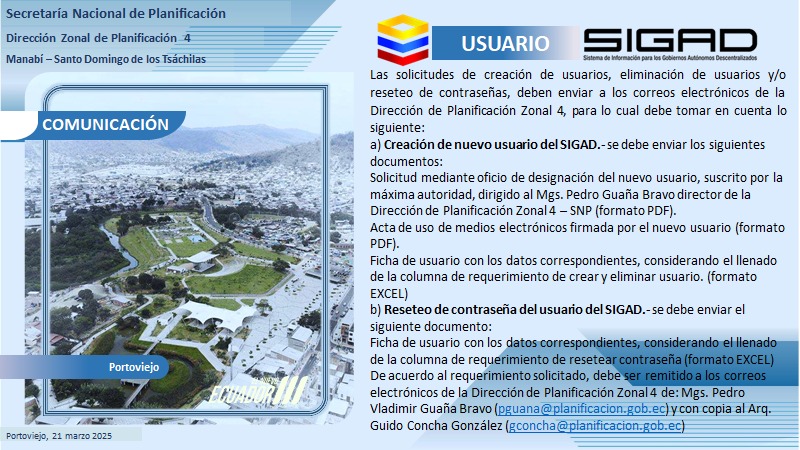 Secretaría Nacional de Planificación
Dirección Zonal de Planificación 4
Manabí – Santo Domingo de los Tsáchilas

COMUNICACIÓN

Portoviejo

ECUADOR

Portoviejo, 21 marzo 2025

USUARIO

SIGAD
Sistema de Información para los Gobiernos Autónomos Descentralizados

Las solicitudes de creación de usuarios, eliminación de usuarios y/o reseteo de contraseñas, deben enviar a los correos electrónicos de la Dirección de Planificación Zonal 4, para lo cual debe tomar en cuenta lo siguiente:

a) Creación de nuevo usuario del SIGAD.- se debe enviar los siguientes documentos:
Solicitud mediante oficio de designación del nuevo usuario, suscrito por la máxima autoridad, dirigido al Mgs. Pedro Guaña Bravo director de la Dirección de Planificación Zonal 4 – SNP (formato PDF).
Acta de uso de medios electrónicos firmada por el nuevo usuario (formato PDF).
Ficha de usuario con los datos correspondientes, considerando el llenado de la columna de requerimiento de crear y eliminar usuario. (formato EXCEL)

b) Reseteo de contraseña del usuario del SIGAD.- se debe enviar el siguiente documento:
Ficha de usuario con los datos correspondientes, considerando el llenado de la columna de requerimiento de resetear contraseña (formato EXCEL)
De acuerdo al requerimiento solicitado, debe ser remitido a los correos electrónicos de la Dirección de Planificación Zonal 4 de: Mgs. Pedro Vladimir Guaña Bravo (pguana@planificacion.gob.ec) y con copia al Arq. Guido Concha González (gconcha@planificacion.gob.ec)